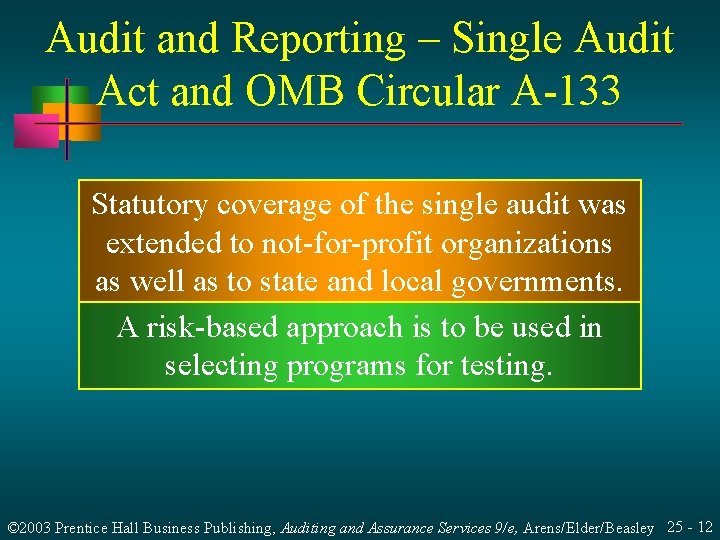 Audit and Reporting – Single Audit Act and OMB Circular A-133

Statutory coverage of the single audit was extended to not-for-profit organizations as well as to state and local governments.

A risk-based approach is to be used in selecting programs for testing.

©2003 Prentice Hall Business Publishing, Auditing and Assurance Services 9/e, Arens/Elder/Beasley 25 - 12